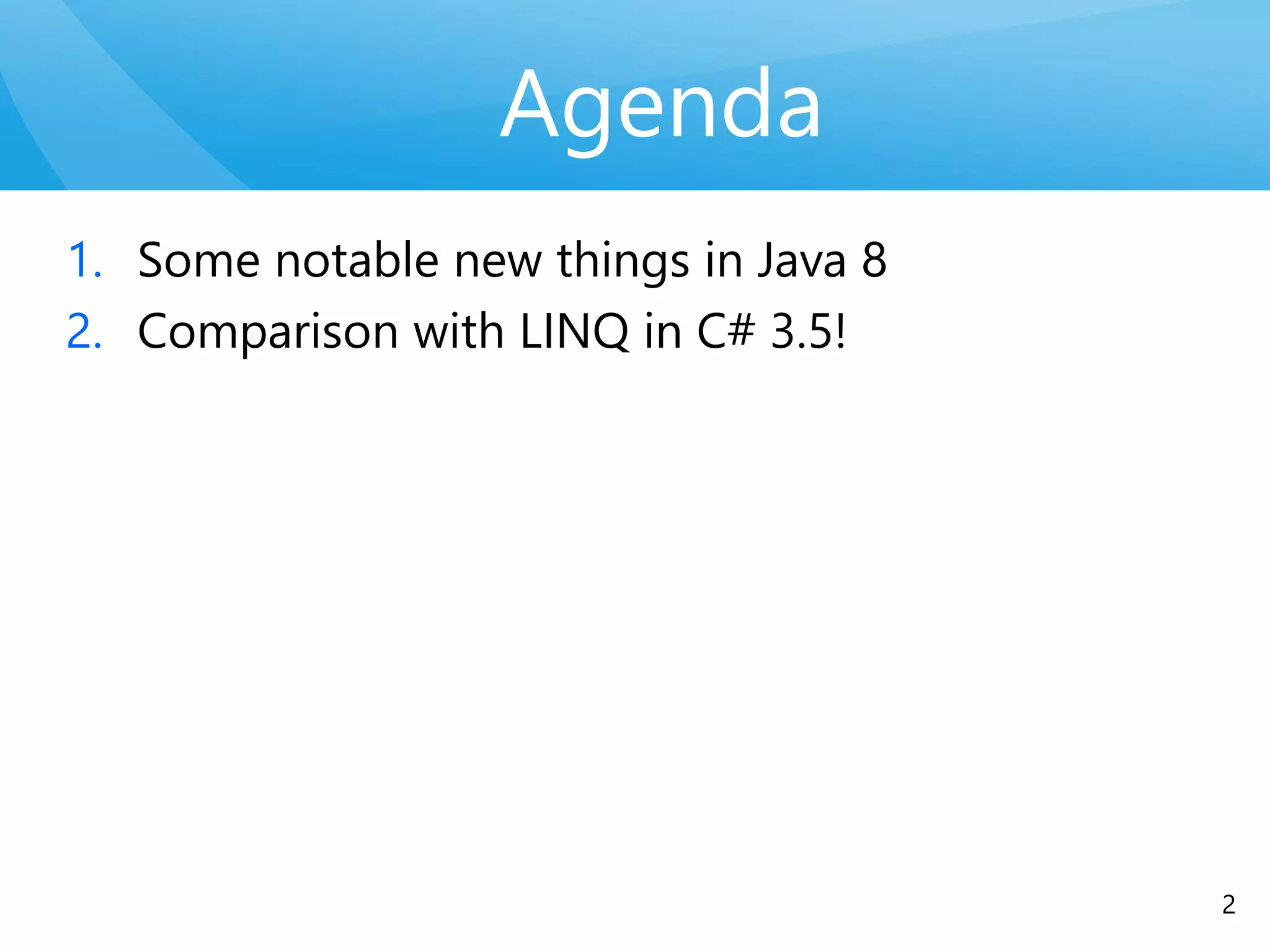 Agenda

1. Some notable new things in Java 8
2. Comparison with LINQ in C# 3.5!

2